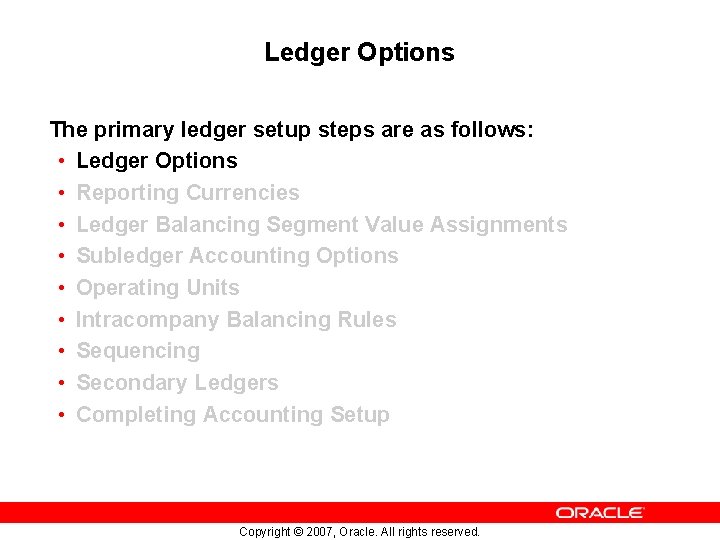 Ledger Options

The primary ledger setup steps are as follows:
• Ledger Options
• Reporting Currencies
• Ledger Balancing Segment Value Assignments
• Subledger Accounting Options
• Operating Units
• Intracompany Balancing Rules
• Sequencing
• Secondary Ledgers
• Completing Accounting Setup

ORACLE

Copyright © 2007, Oracle. All rights reserved.